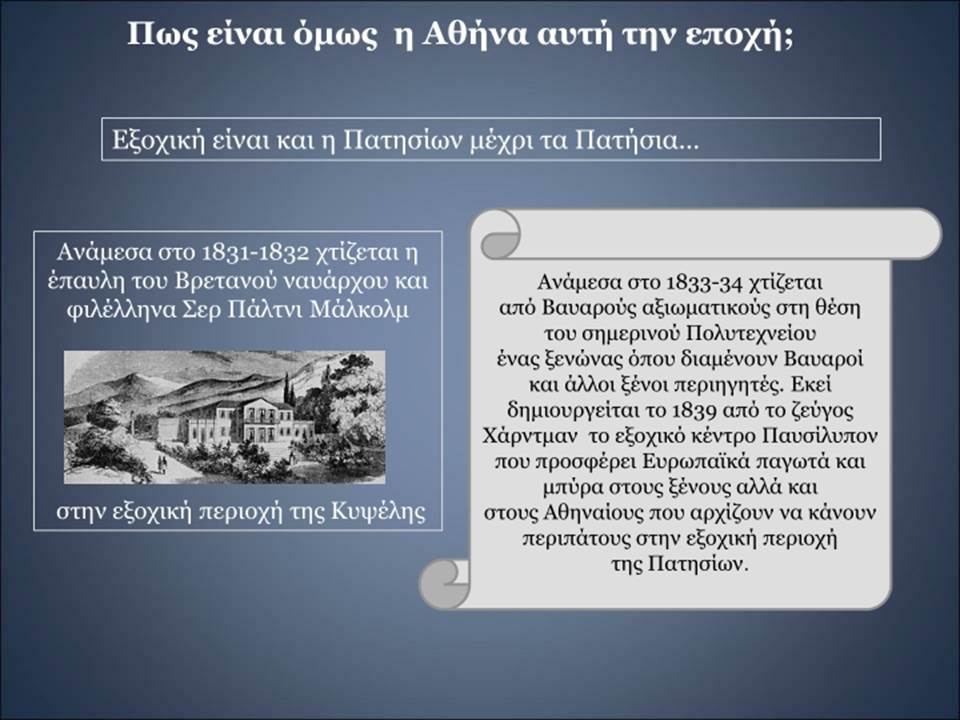 Πως είναι όμως η Αθήνα αυτή την εποχή;

Εξοχική είναι και η Πατησίων μέχρι τα Πατήσια...

Ανάμεσα στο 1831-1832 χτίζεται η έπαυλη του Βρετανού ναυάρχου και φιλέλληνα Σερ Πάλτνι Μάλκολμ

στην εξοχική περιοχή της Κυψέλης

Ανάμεσα στο 1833-34 χτίζεται από Βαυαρούς αξιωματικούς στη θέση του σημερινού Πολυτεχνείου ένας ξενώνας όπου διαμένουν Βαυαροί και άλλοι ξένοι περιηγητές. Εκεί δημιουργείται το 1839 από το ζεύγος Χάρντμαν το εξοχικό κέντρο Παυσίλυπον που προσφέρει Ευρωπαϊκά παγωτά και μπύρα στους ξένους αλλά και στους Αθηναίους που αρχίζουν να κάνουν περιπάτους στην εξοχική περιοχή της Πατησίων.